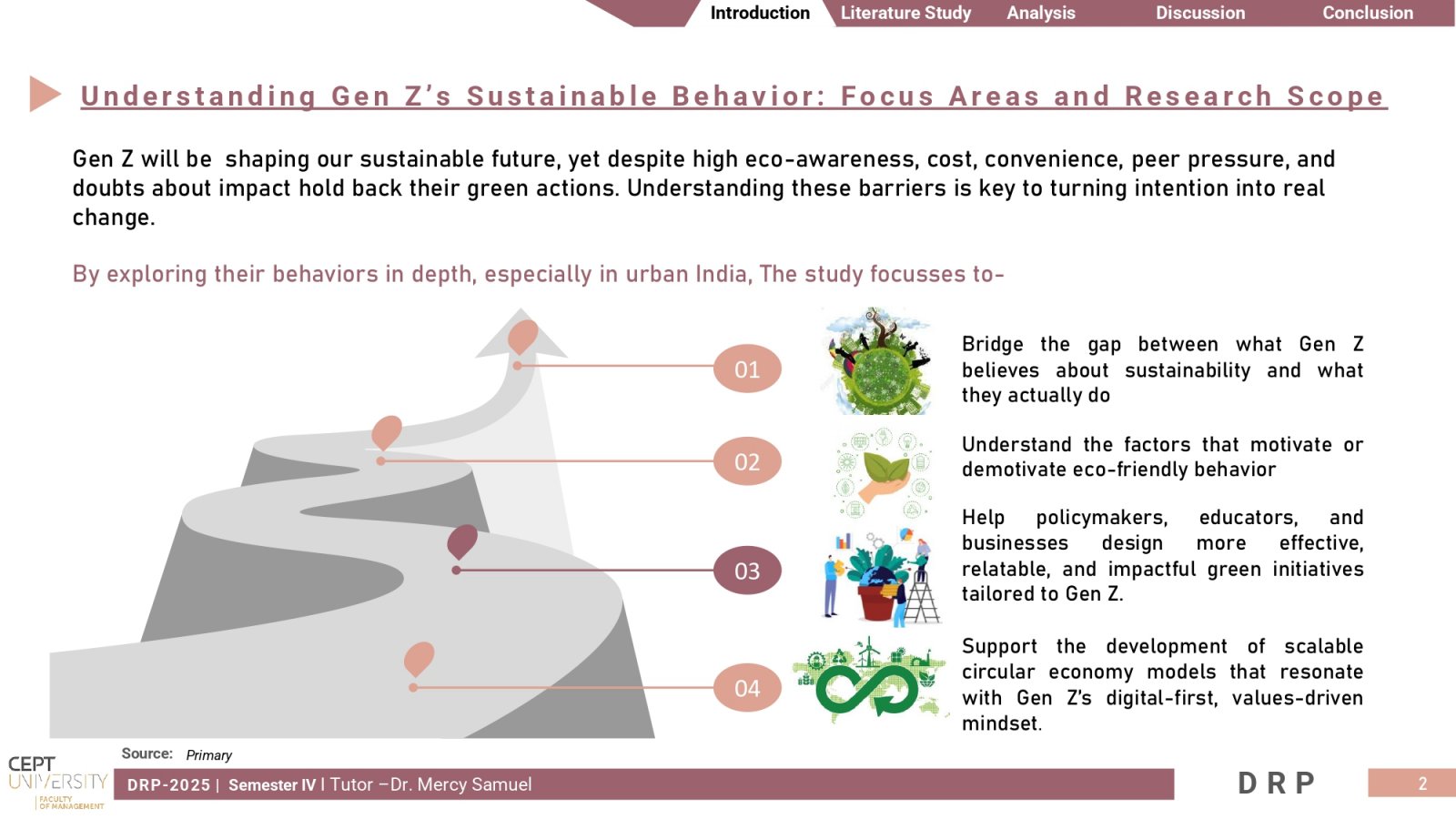 Introduction Literature Study Analysis Discussion Conclusion

Understanding Gen Z's Sustainable Behavior: Focus Areas and Research Scope

Gen Z will be shaping our sustainable future, yet despite high eco-awareness, cost, convenience, peer pressure, and doubts about impact hold back their green actions. Understanding these barriers is key to turning intention into real change.

By exploring their behaviors in depth, especially in urban India, The study focusses to-

01

Bridge the gap between what Gen Z believes about sustainability and what they actually do

02

Understand the factors that motivate or demotivate eco-friendly behavior

03

Help policymakers, educators, and businesses design more effective, relatable, and impactful green initiatives tailored to Gen Z.

04

Support the development of scalable circular economy models that resonate with Gen Z's digital-first, values-driven mindset.

Source: Primary

CEPT UNIVERSITY FACULTY OF MANAGEMENT

DRP-2025 | Semester IV I Tutor –Dr. Mercy Samuel

DRP

2